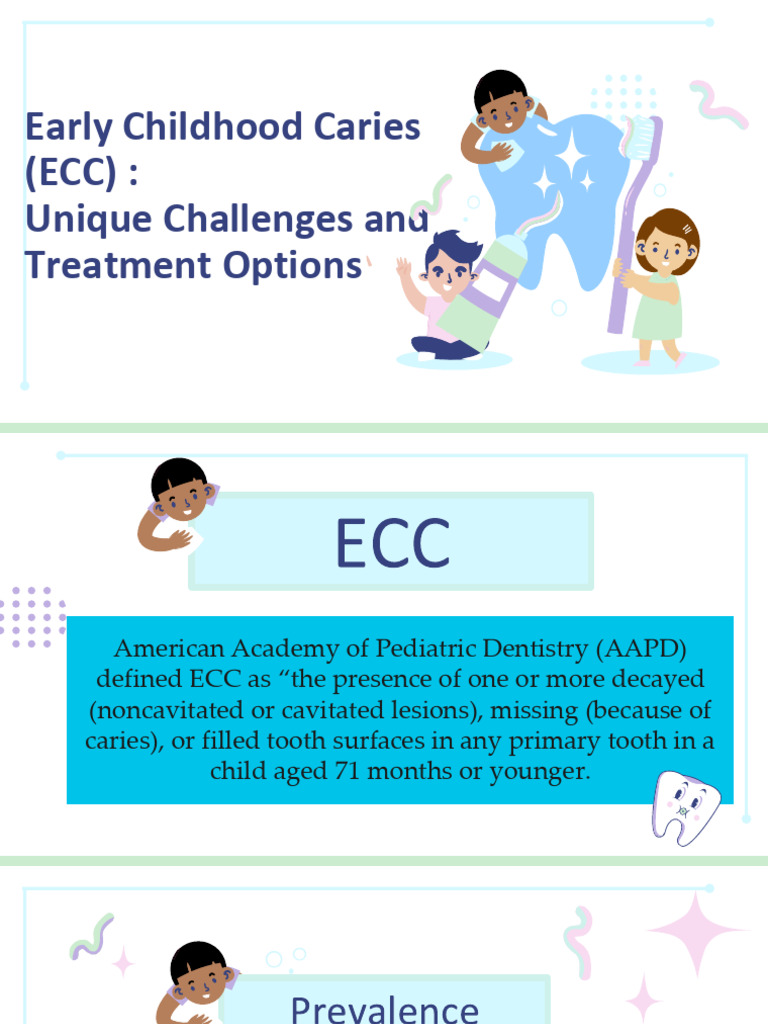 Early Childhood Caries (ECC) :
Unique Challenges and Treatment Options

ECC

American Academy of Pediatric Dentistry (AAPD) defined ECC as “the presence of one or more decayed (noncavitated or cavitated lesions), missing (because of caries), or filled tooth surfaces in any primary tooth in a child aged 71 months or younger.

Prevalence